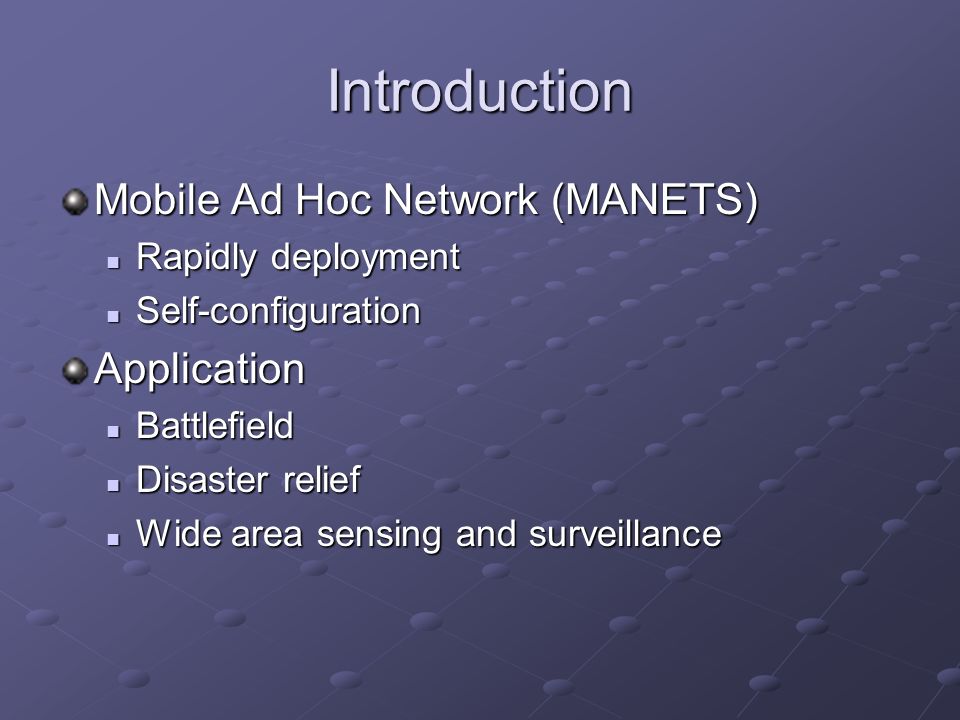 Introduction

Mobile Ad Hoc Network (MANETS)
- Rapidly deployment
- Self-configuration

Application
- Battlefield
- Disaster relief
- Wide area sensing and surveillance